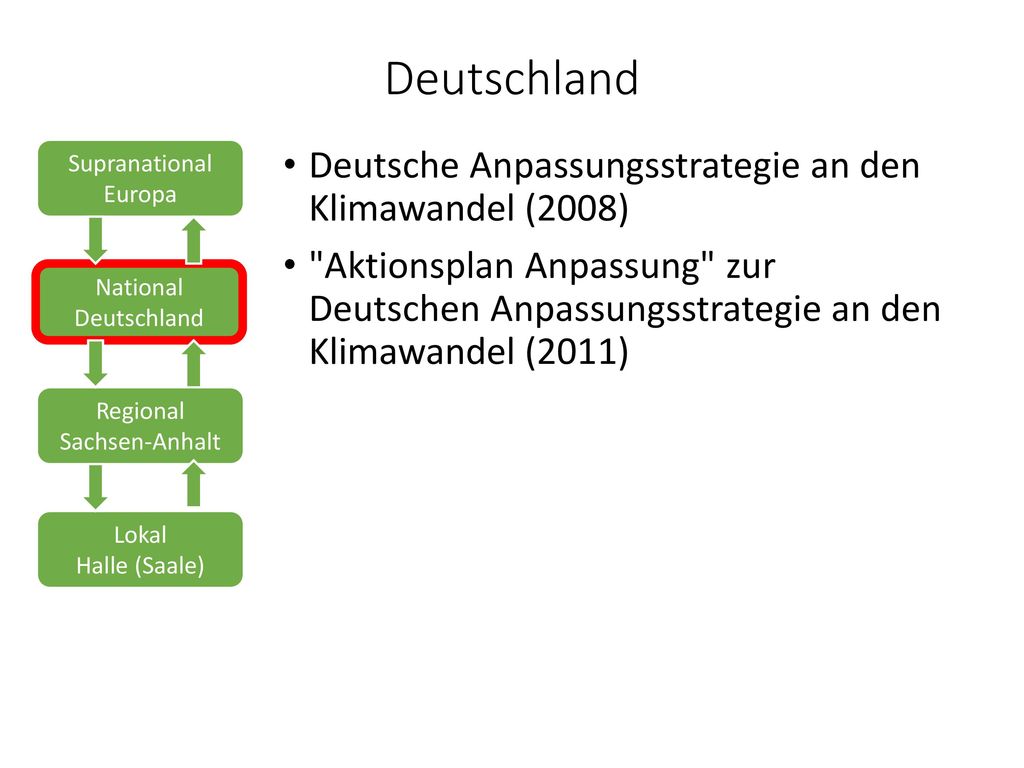 Deutschland

Supranational
Europa

National
Deutschland

Regional
Sachsen-Anhalt

Lokal
Halle (Saale)

• Deutsche Anpassungsstrategie an den Klimawandel (2008)
• "Aktionsplan Anpassung" zur Deutschen Anpassungsstrategie an den Klimawandel (2011)